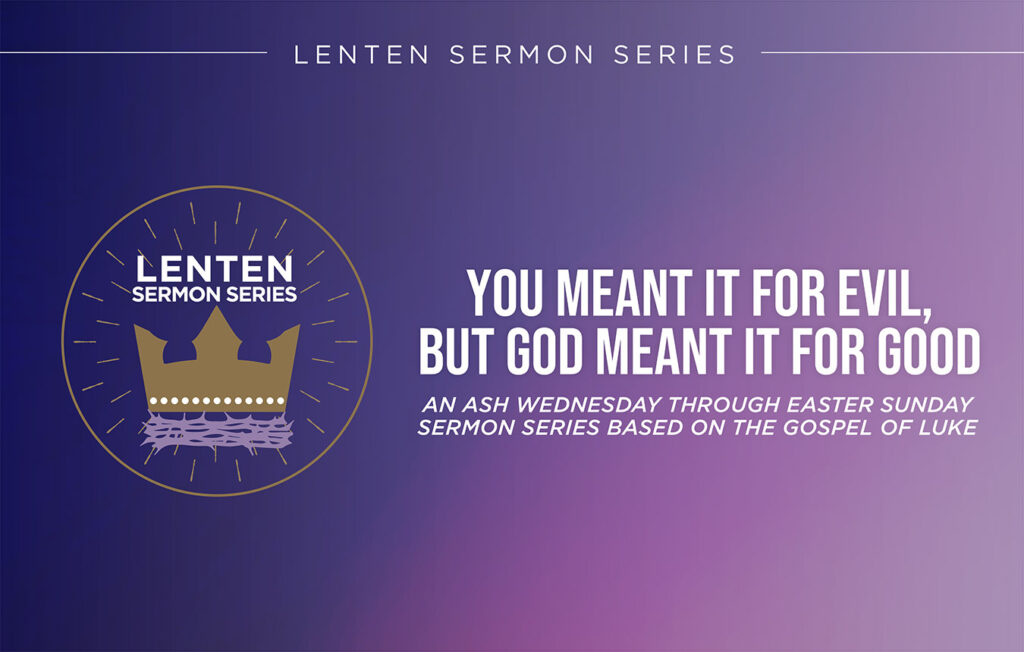 LENTEN SERMON SERIES

LENTEN
SERMON SERIES

YOU MEANT IT FOR EVIL, BUT GOD MEANT IT FOR GOOD

AN ASH WEDNESDAY THROUGH EASTER SUNDAY SERMON SERIES BASED ON THE GOSPEL OF LUKE